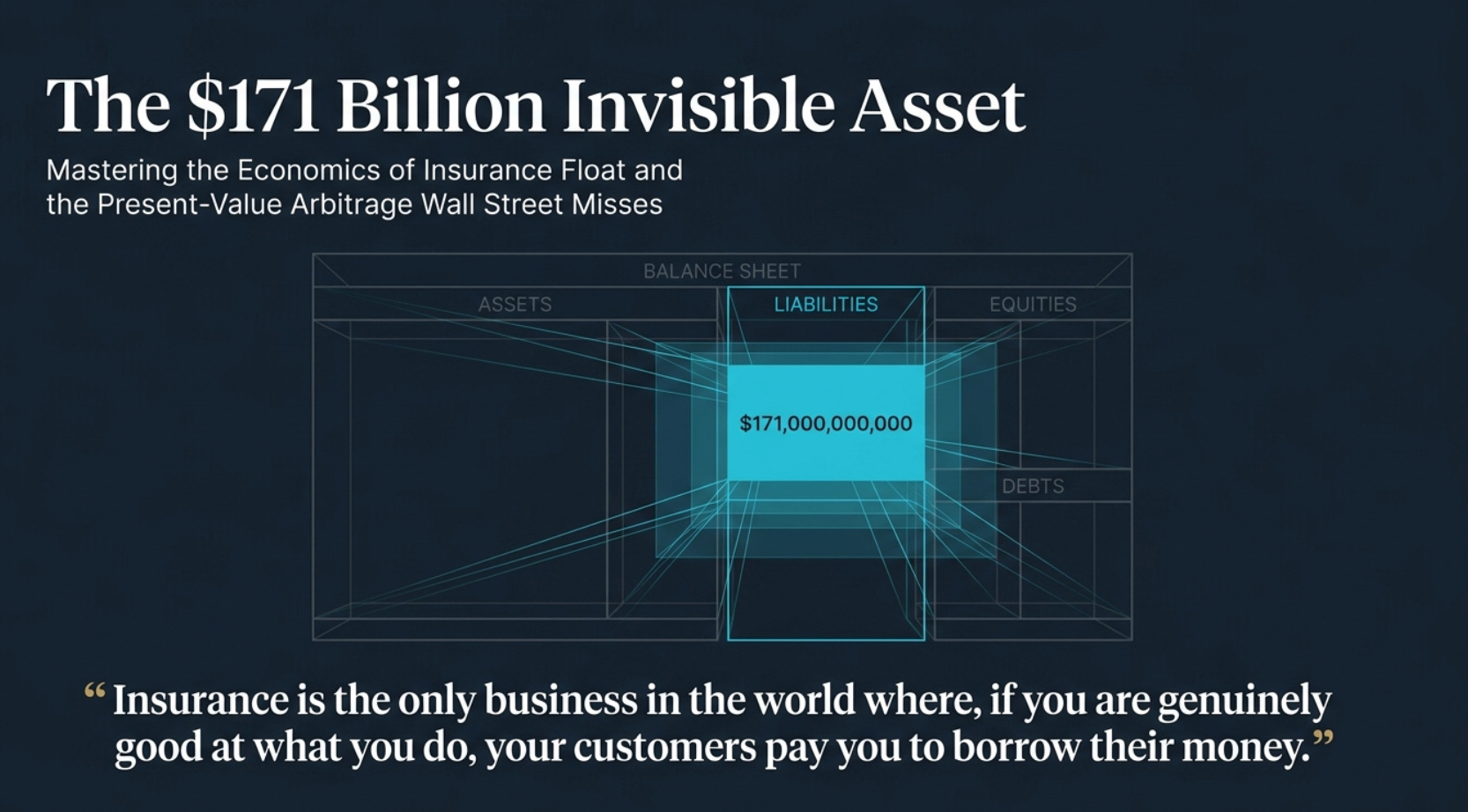 The $171 Billion Invisible Asset

Mastering the Economics of Insurance Float and the Present-Value Arbitrage Wall Street Misses

BALANCE SHEET

ASSETS

LIABILITIES

EQUITIES

$171,000,000,000

DEBTS

“Insurance is the only business in the world where, if you are genuinely good at what you do, your customers pay you to borrow their money.”